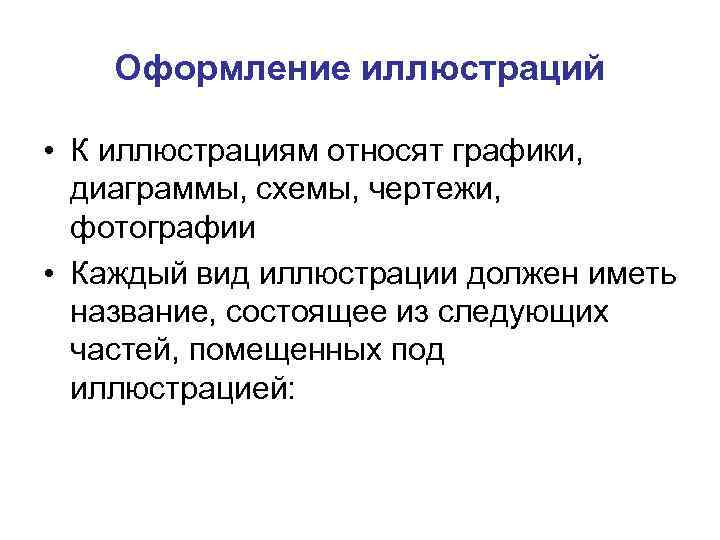 Оформление иллюстраций

• К иллюстрациям относят графики, диаграммы, схемы, чертежи, фотографии

• Каждый вид иллюстрации должен иметь название, состоящее из следующих частей, помещенных под иллюстрацией: